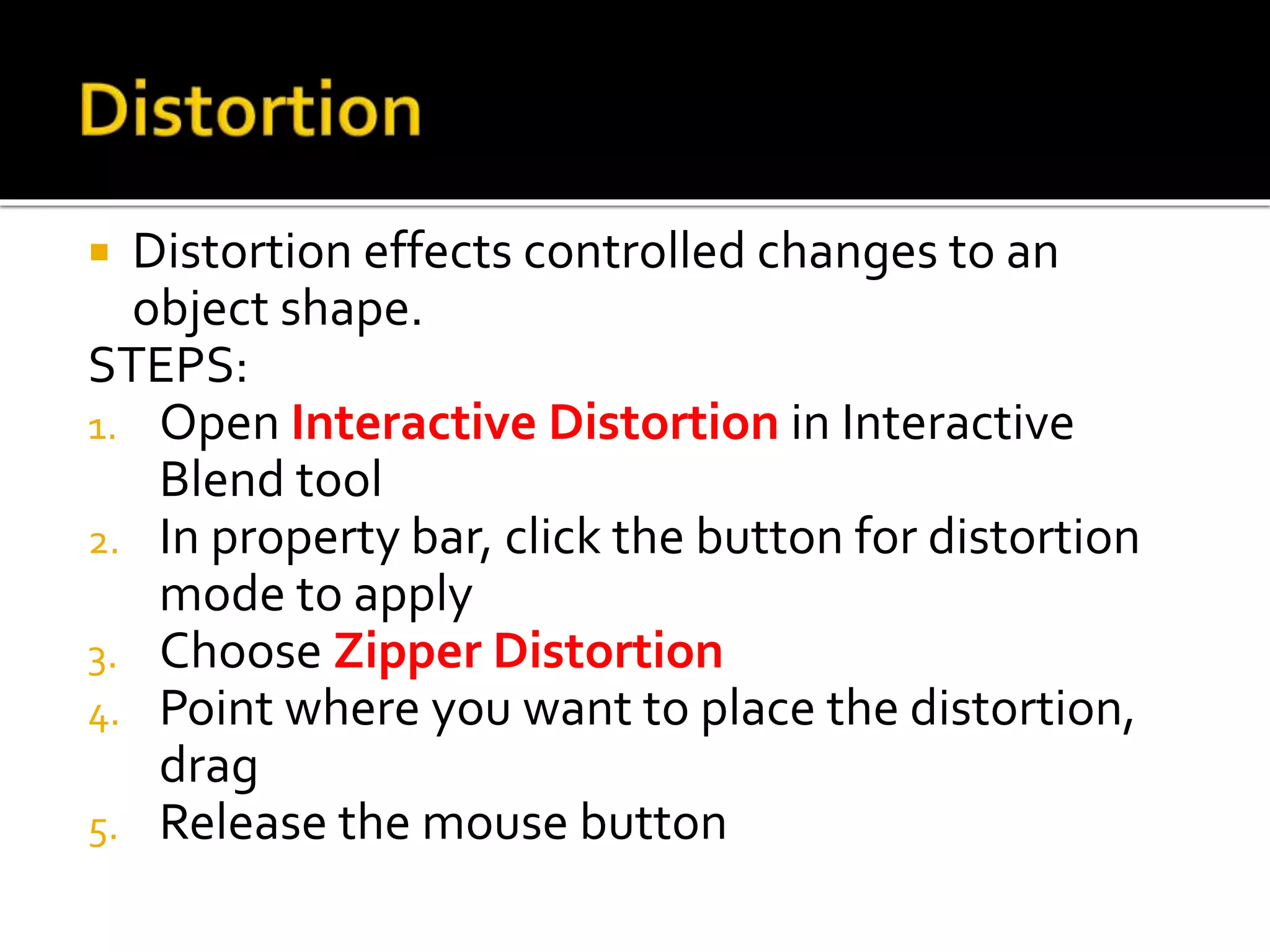 Distortion

▪ Distortion effects controlled changes to an object shape.

STEPS:

1. Open Interactive Distortion in Interactive Blend tool
2. In property bar, click the button for distortion mode to apply
3. Choose Zipper Distortion
4. Point where you want to place the distortion, drag
5. Release the mouse button